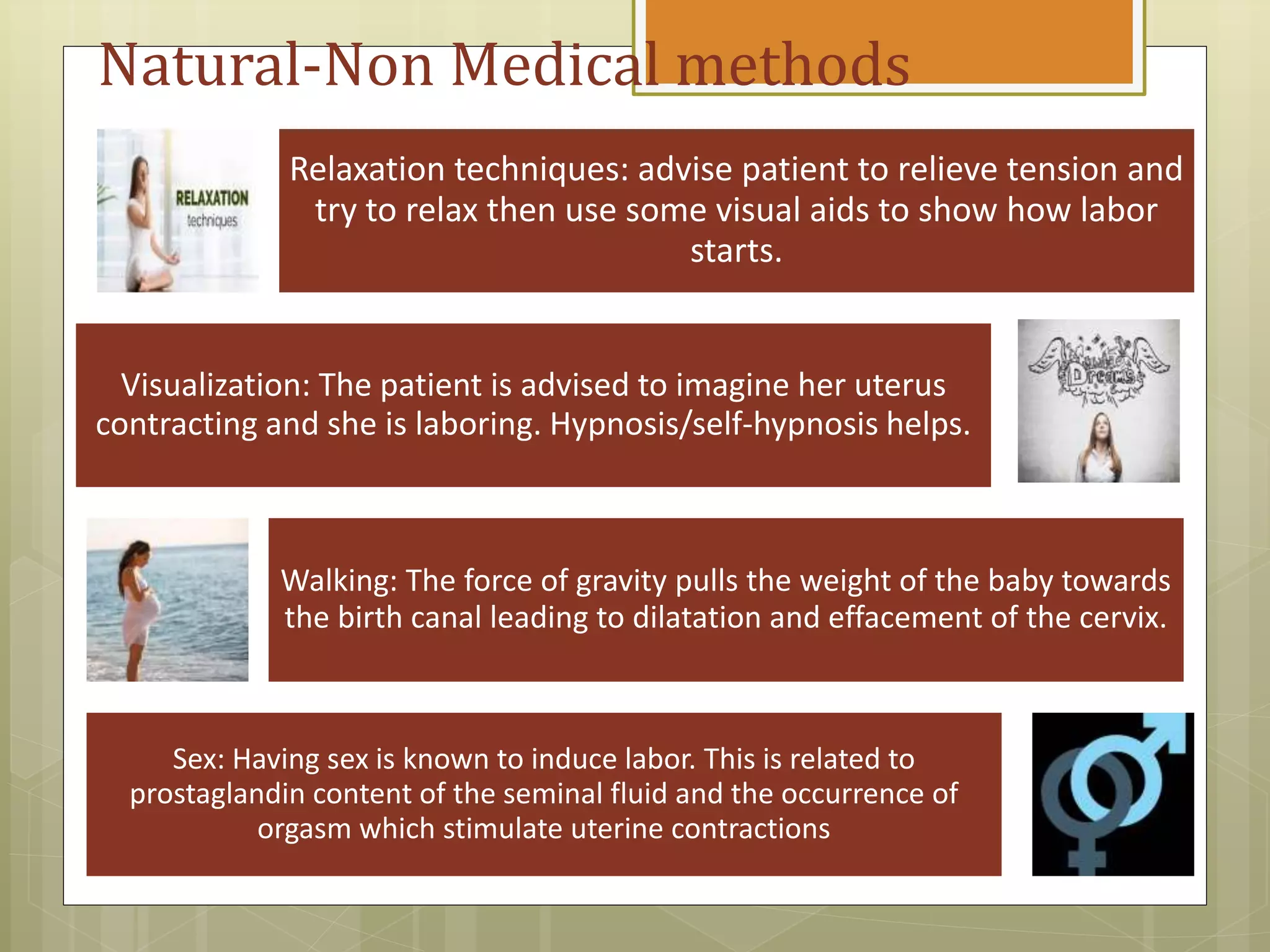 Natural-Non Medical methods

RELAXATION
techniques

Relaxation techniques: advise patient to relieve tension and try to relax then use some visual aids to show how labor starts.

Visualization: The patient is advised to imagine her uterus contracting and she is laboring. Hypnosis/self-hypnosis helps.

Dreams

Walking: The force of gravity pulls the weight of the baby towards the birth canal leading to dilatation and effacement of the cervix.

Sex: Having sex is known to induce labor. This is related to prostaglandin content of the seminal fluid and the occurrence of orgasm which stimulate uterine contractions